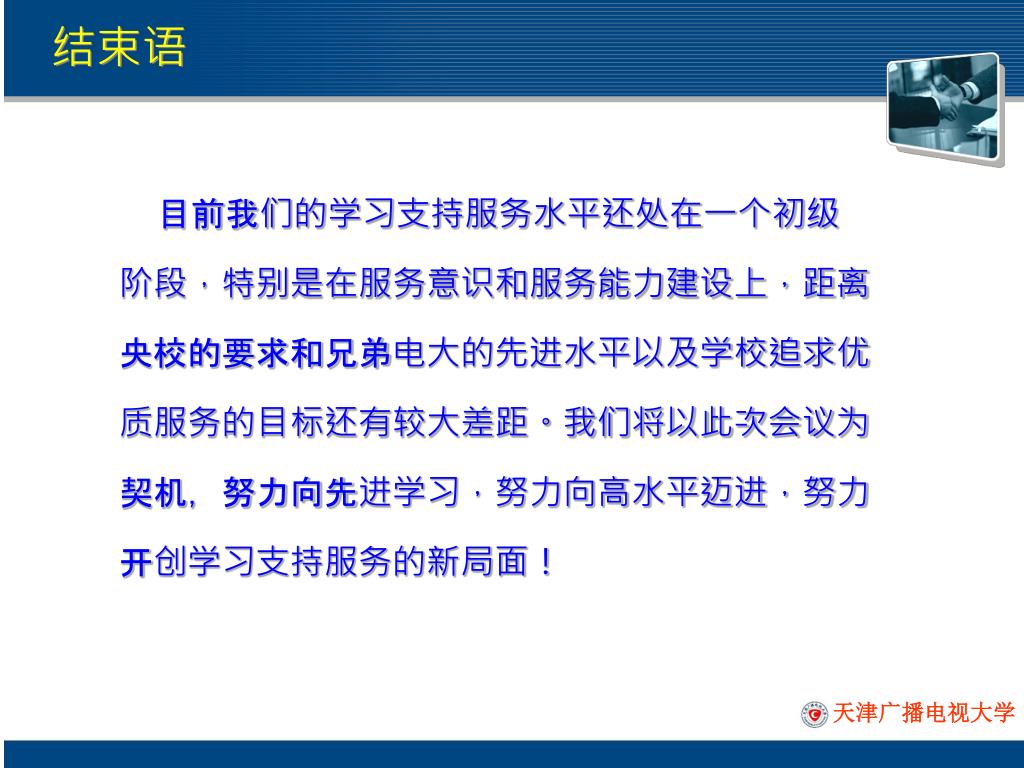 结束语

目前我们的学习支持服务水平还处在一个初级阶段，特别是在服务意识和服务能力建设上，距离央校的要求和兄弟电大的先进水平以及学校追求优质服务的目标还有较大差距。我们将以此次会议为契机，努力向先进学习，努力向高水平迈进，努力开创学习支持服务的新局面！

天津广播电视大学